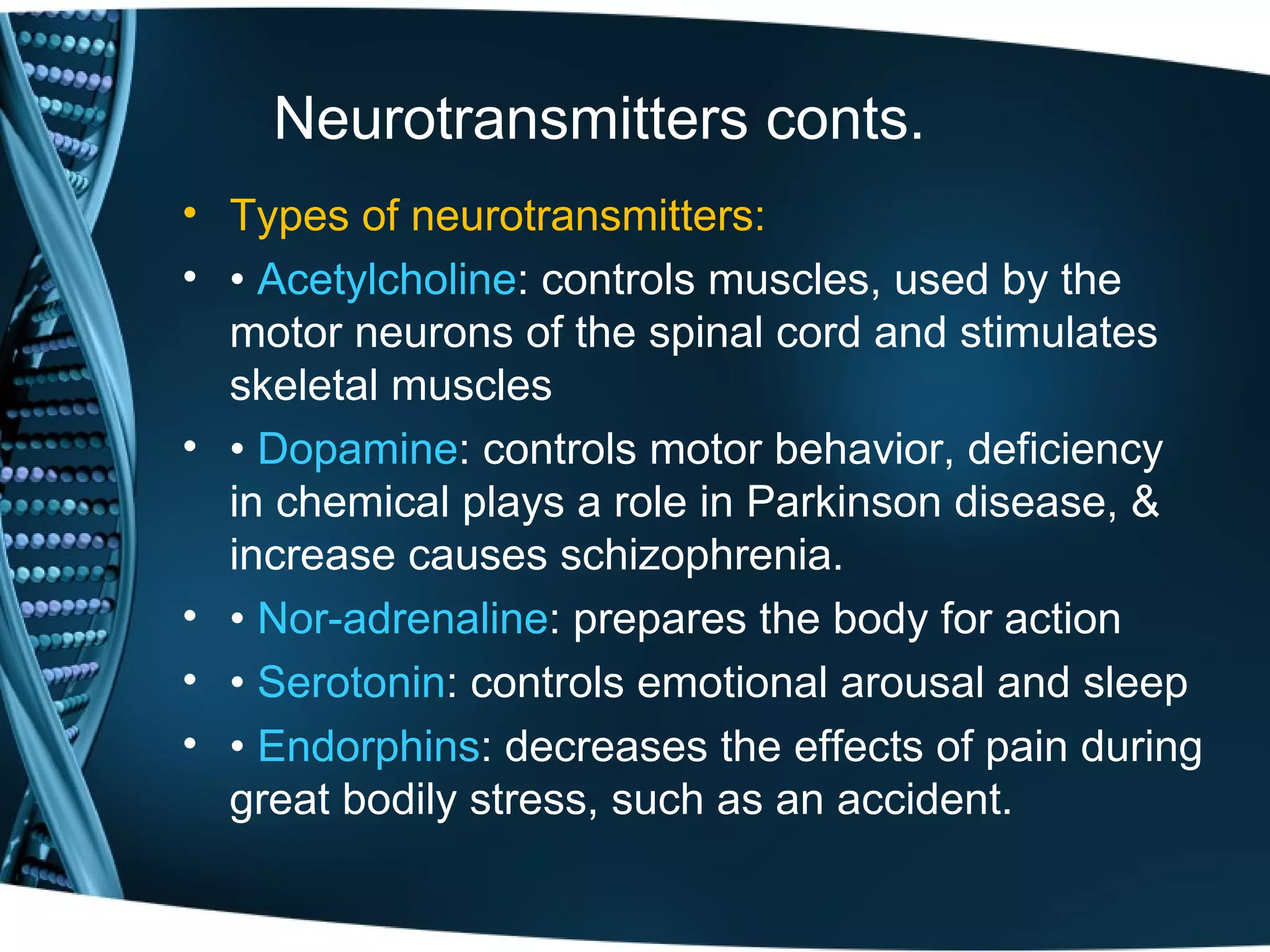 Neurotransmitters conts.

• Types of neurotransmitters:

• • Acetylcholine: controls muscles, used by the motor neurons of the spinal cord and stimulates skeletal muscles

• • Dopamine: controls motor behavior, deficiency in chemical plays a role in Parkinson disease, & increase causes schizophrenia.

• • Nor-adrenaline: prepares the body for action

• • Serotonin: controls emotional arousal and sleep

• • Endorphins: decreases the effects of pain during great bodily stress, such as an accident.